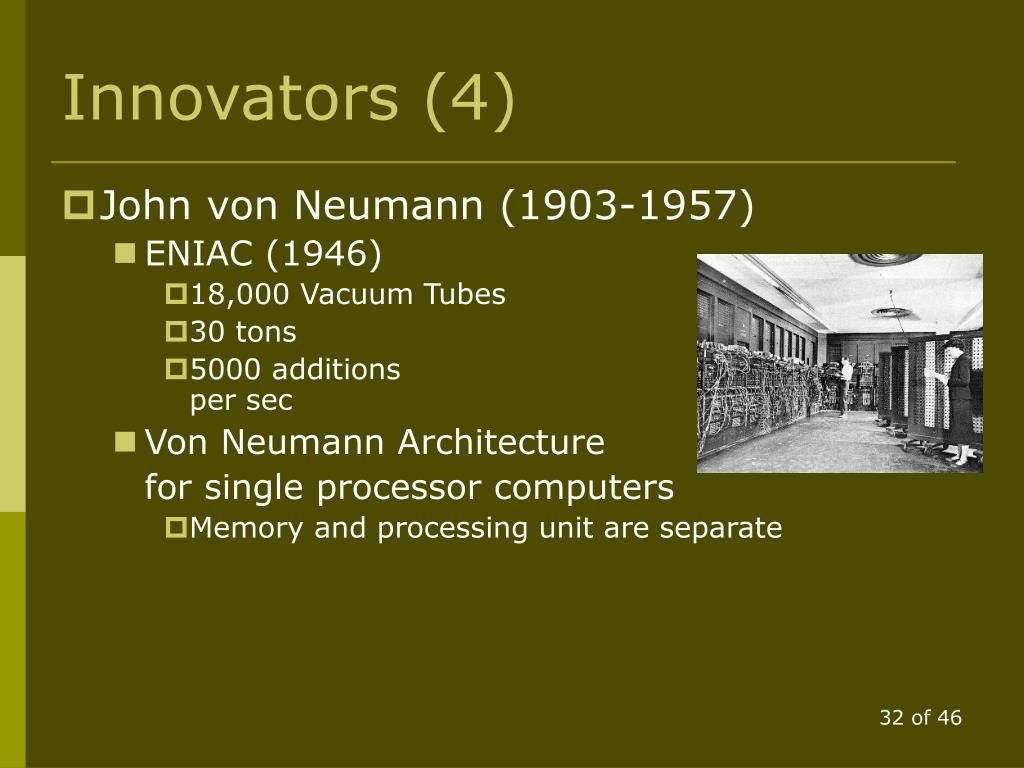 Innovators (4)

John von Neumann (1903-1957)

ENIAC (1946)

18,000 Vacuum Tubes

30 tons

5000 additions per sec

Von Neumann Architecture for single processor computers

Memory and processing unit are separate

32 of 46